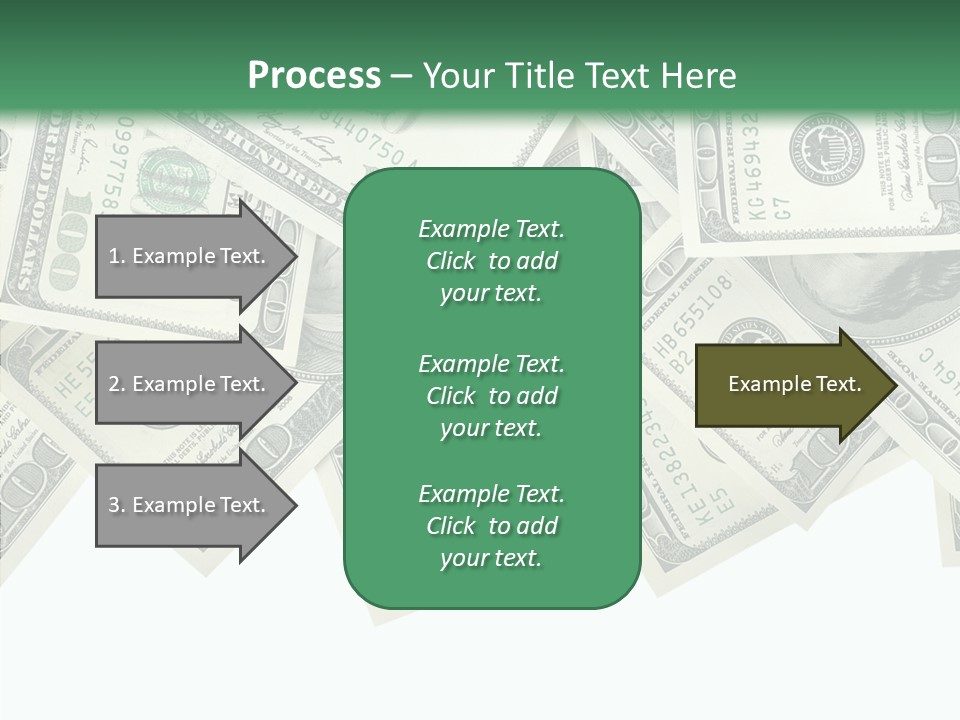 Process – Your Title Text Here

1. Example Text.

2. Example Text.

3. Example Text.

Example Text. Click to add your text.

Example Text. Click to add your text.

Example Text. Click to add your text.

Example Text.